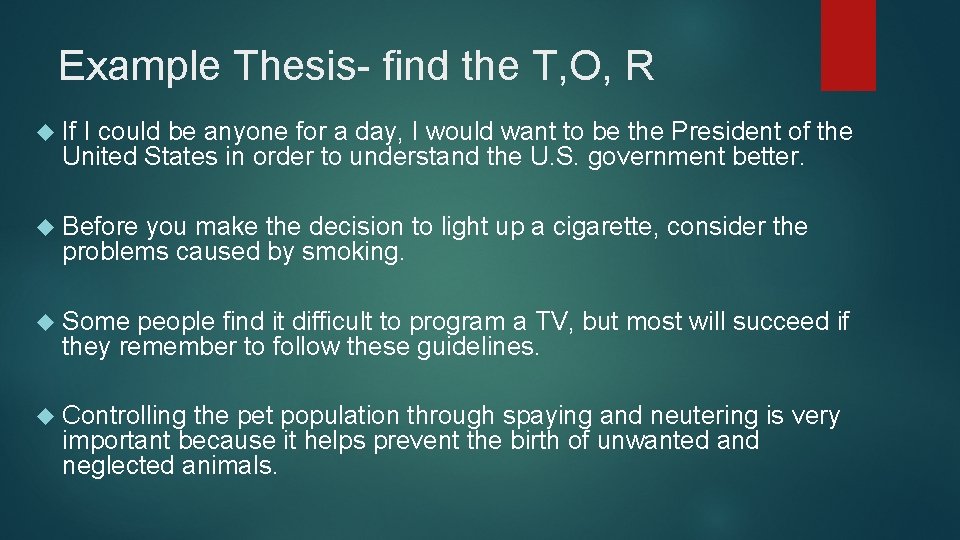 Example Thesis- find the T,O, R

If I could be anyone for a day, I would want to be the President of the United States in order to understand the U.S. government better.

Before you make the decision to light up a cigarette, consider the problems caused by smoking.

Some people find it difficult to program a TV, but most will succeed if they remember to follow these guidelines.

Controlling the pet population through spaying and neutering is very important because it helps prevent the birth of unwanted and neglected animals.